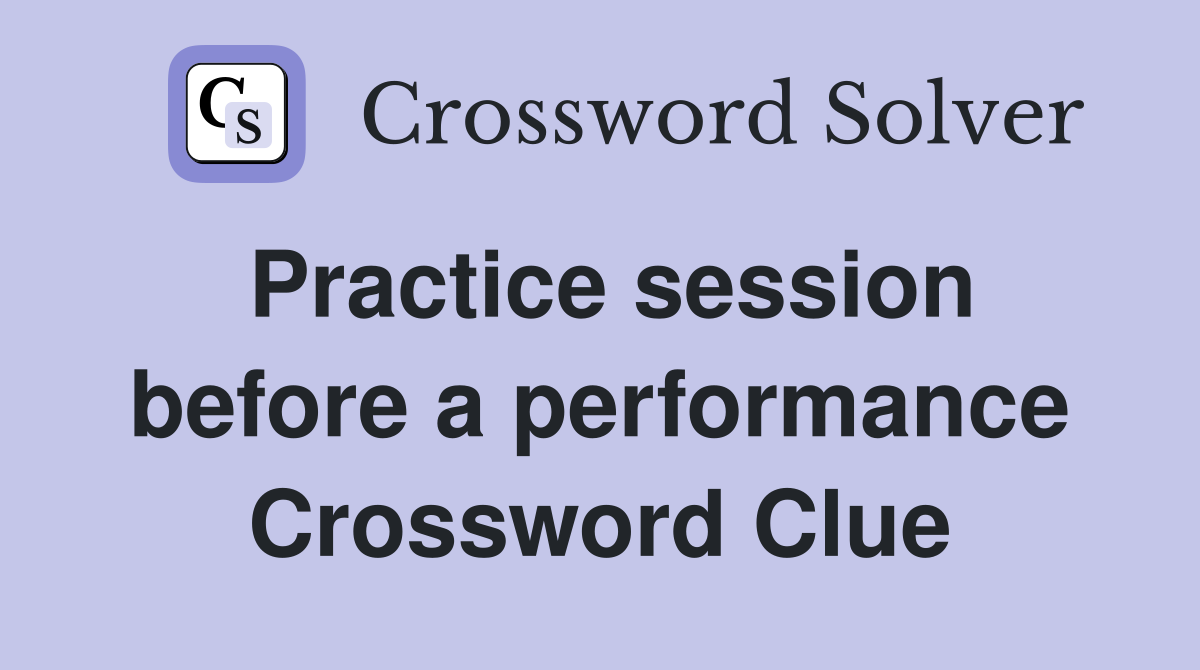 CS Crossword Solver

Practice session before a performance Crossword Clue